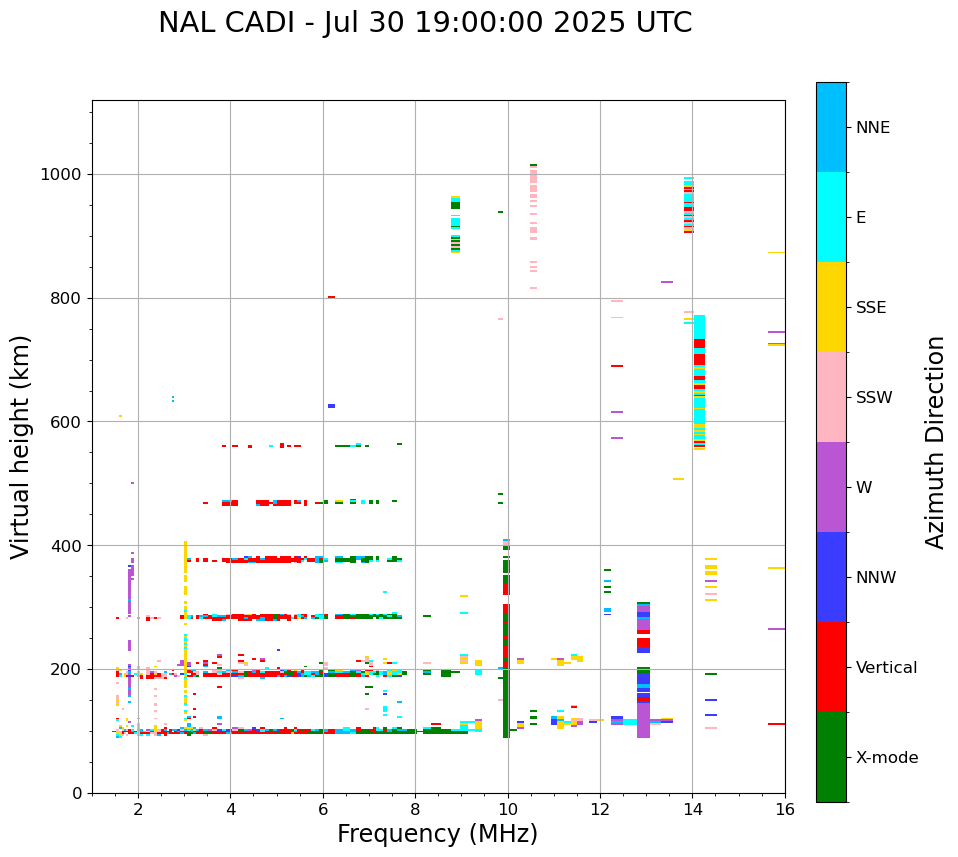 NAL CADI - Jul 30 19:00:00 2025 UTC

Virtual height (km)

1000
800
600
400
200
0

2
4
6
8
10
12
14
16

Frequency (MHz)

NNE
E
SSE
SSW
W
NNW
Vertical
X-mode

Azimuth Direction